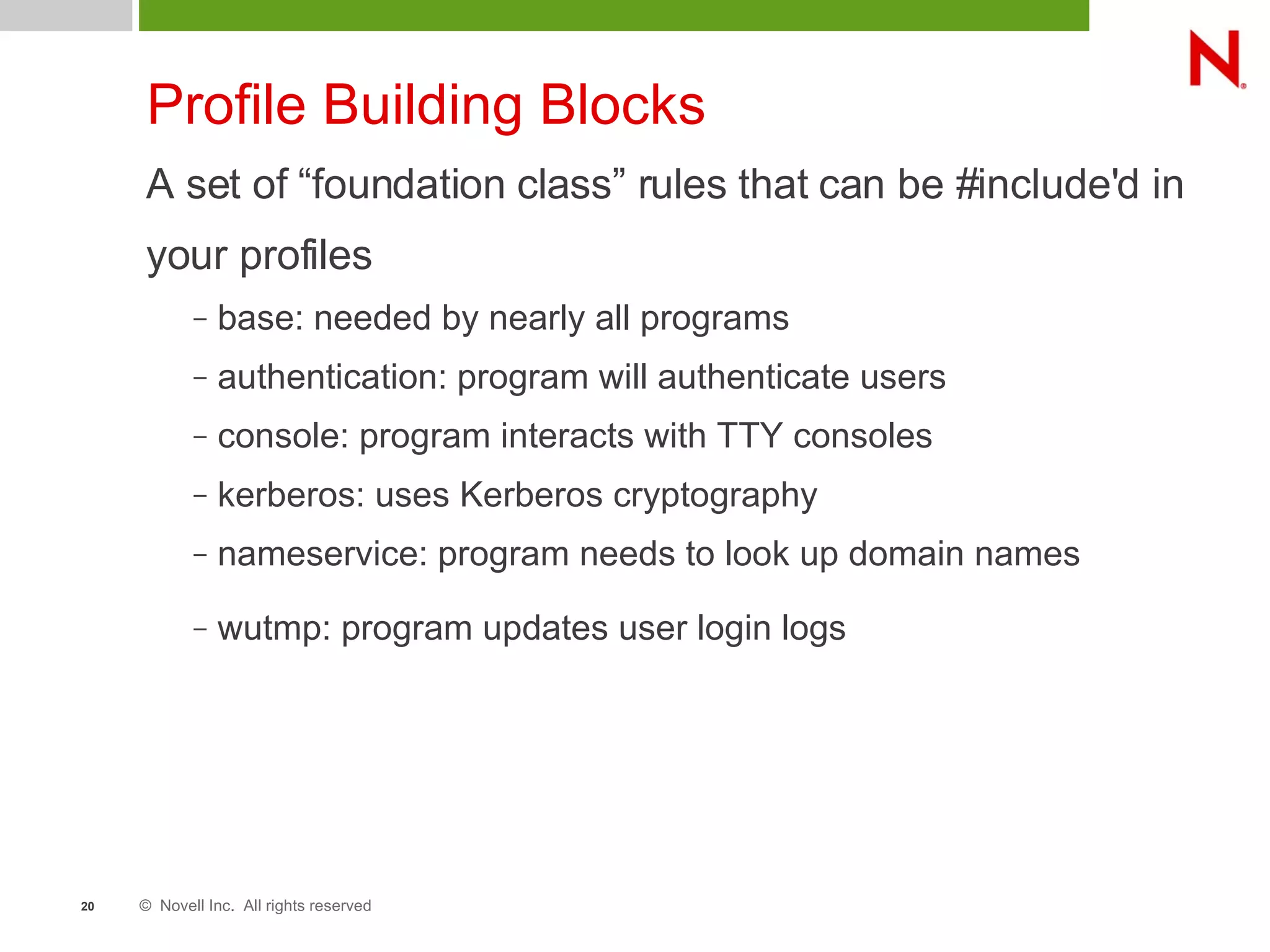 N

Profile Building Blocks

A set of “foundation class” rules that can be #include'd in your profiles

– base: needed by nearly all programs

– authentication: program will authenticate users

– console: program interacts with TTY consoles

– kerberos: uses Kerberos cryptography

– nameservice: program needs to look up domain names

– wutmp: program updates user login logs

20 © Novell Inc. All rights reserved